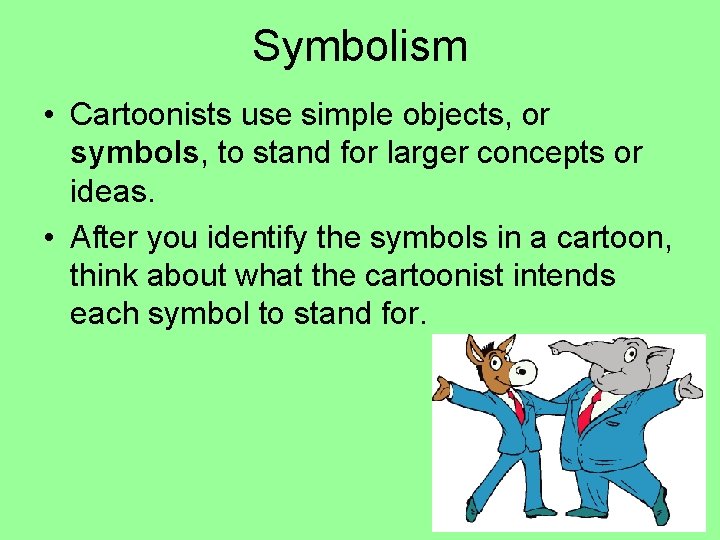 Symbolism

• Cartoonists use simple objects, or **symbols**, to stand for larger concepts or ideas.

• After you identify the symbols in a cartoon, think about what the cartoonist intends each symbol to stand for.